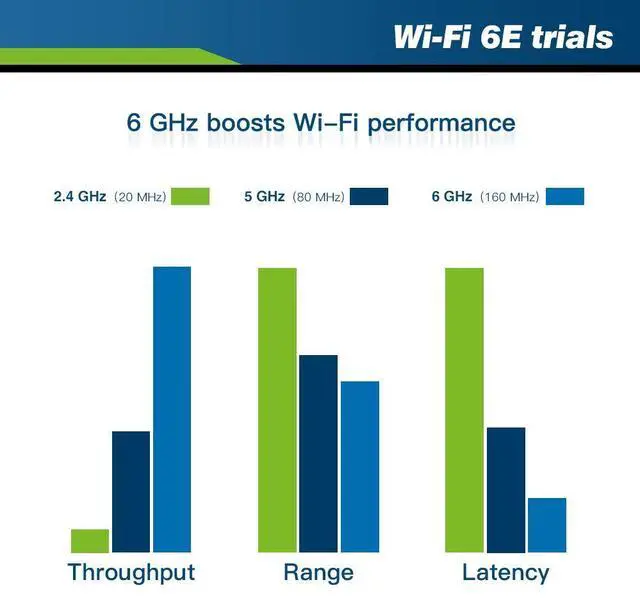 Wi-Fi 6E trials

6 GHz boosts Wi-Fi performance

2.4 GHz (20 MHz) 5 GHz (80 MHz) 6 GHz (160 MHz)

Throughput Range Latency